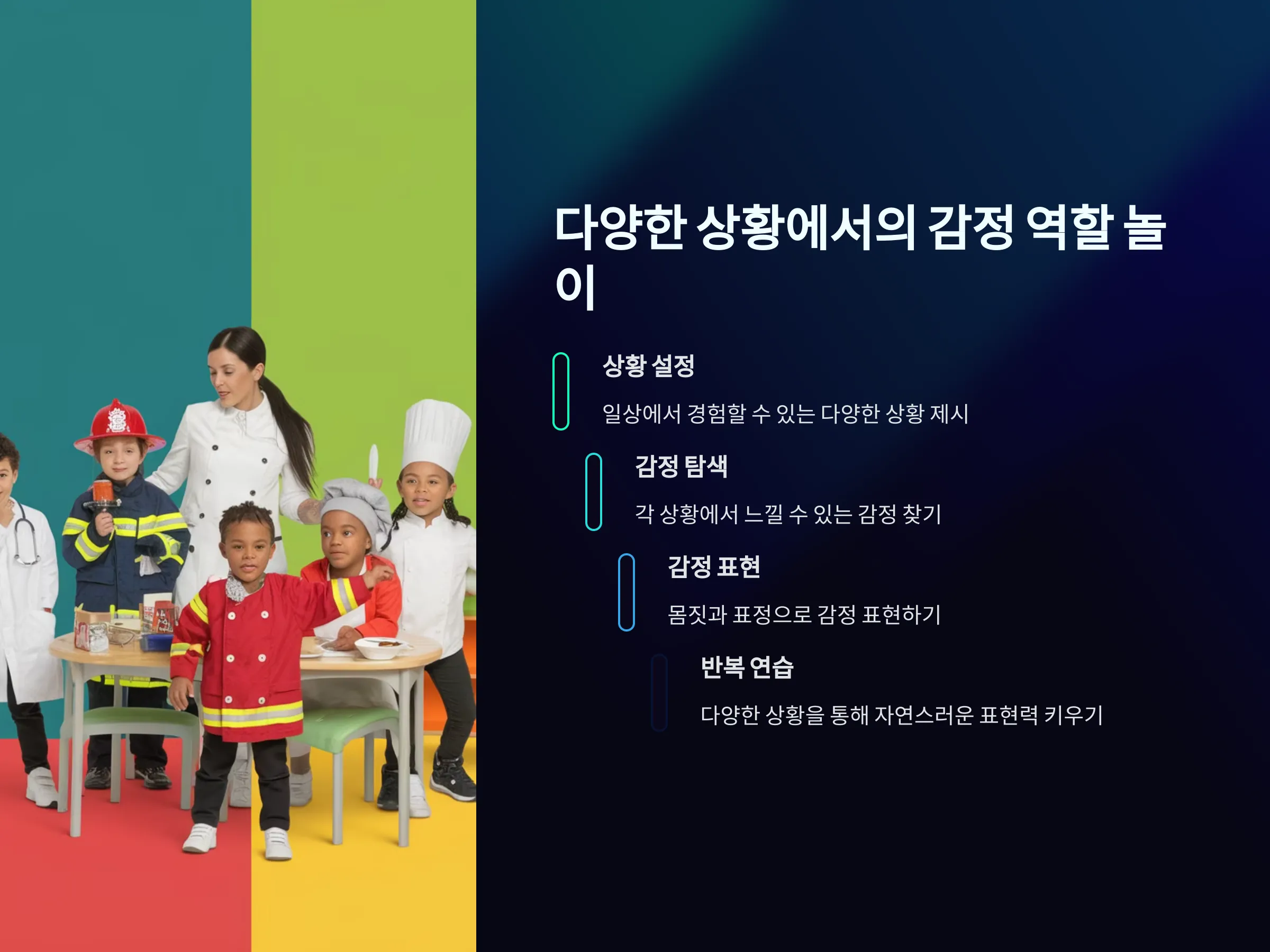 다양한 상황에서의 감정 역할 놀이

상황 설정

일상에서 경험할 수 있는 다양한 상황 제시

감정 탐색

각 상황에서 느낄 수 있는 감정 찾기

감정 표현

몸짓과 표정으로 감정 표현하기

반복 연습

다양한 상황을 통해 자연스러운 표현력 키우기